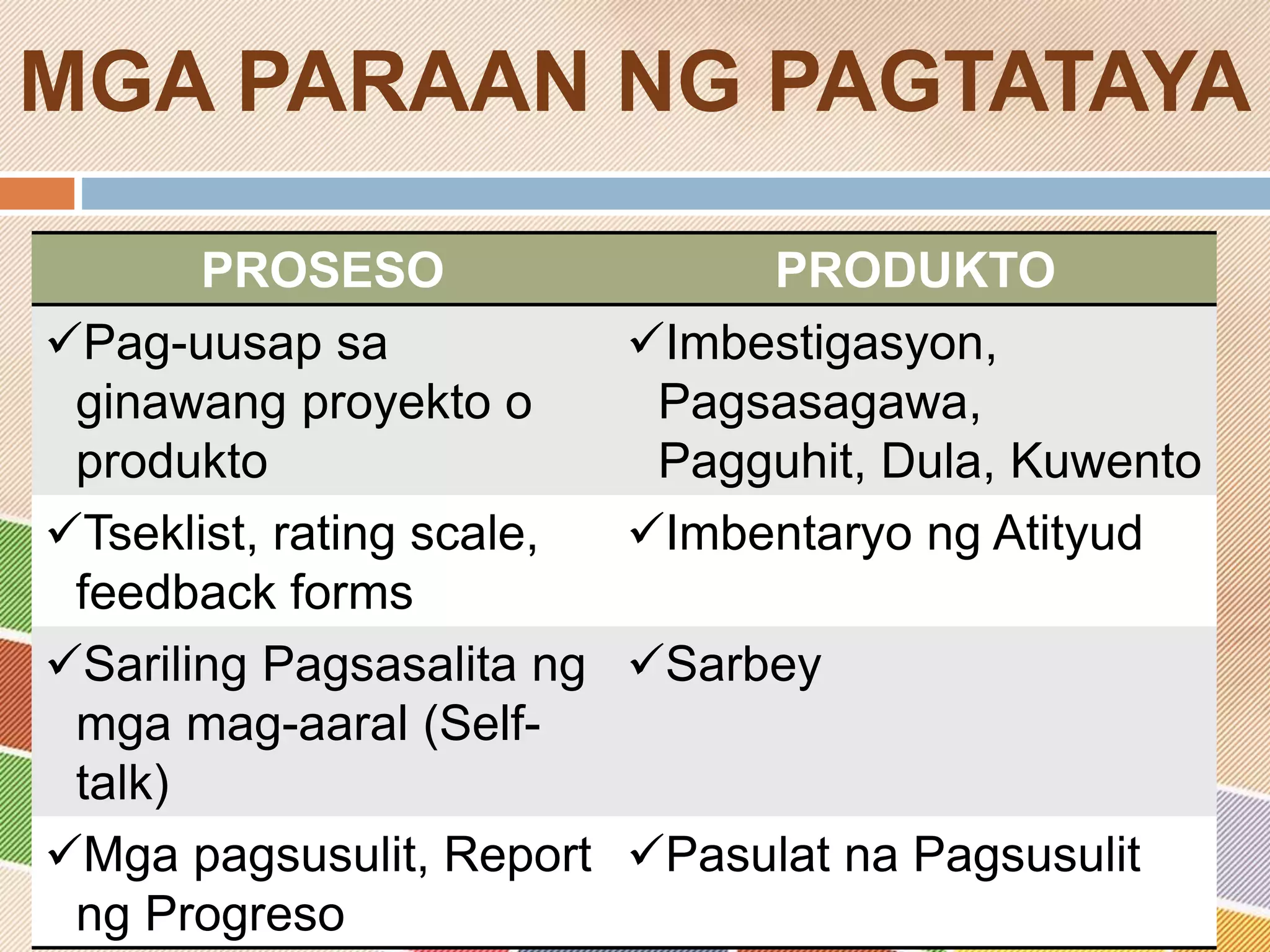 MGA PARAAN NG PAGTATAYA

| PROSESO | PRODUKTO |
|---|---|
| ✓Pag-uusap sa ginawang proyekto o produkto | ✓Imbestigasyon, Pagsasagawa, Pagguhit, Dula, Kuwento |
| ✓Tseklist, rating scale, feedback forms | ✓Imbentaryo ng Atityud |
| ✓Sariling Pagsasalita ng mga mag-aaral (Self-talk) | ✓Sarbey |
| ✓Mga pagsusulit, Report ng Progreso | ✓Pasulat na Pagsusulit |